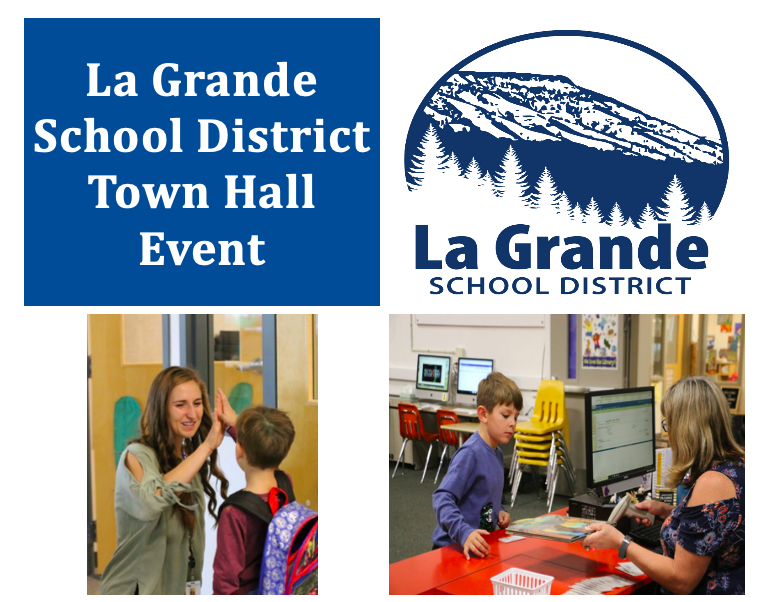 La Grande School District Town Hall Event

La Grande
SCHOOL DISTRICT